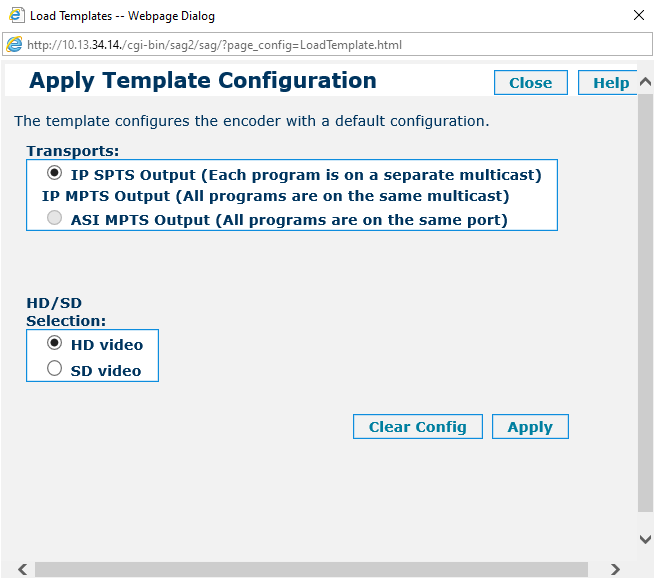 Load Templates -- Webpage Dialog

http://10.13.34.14./cgi-bin/sag2/sag/?page_config=LoadTemplate.html

Apply Template Configuration

Close

Help

The template configures the encoder with a default configuration.

Transports:

IP SPTS Output (Each program is on a separate multicast)

IP MPTS Output (All programs are on the same multicast)

ASI MPTS Output (All programs are on the same port)

HD/SD Selection:

HD video

SD video

Clear Config

Apply